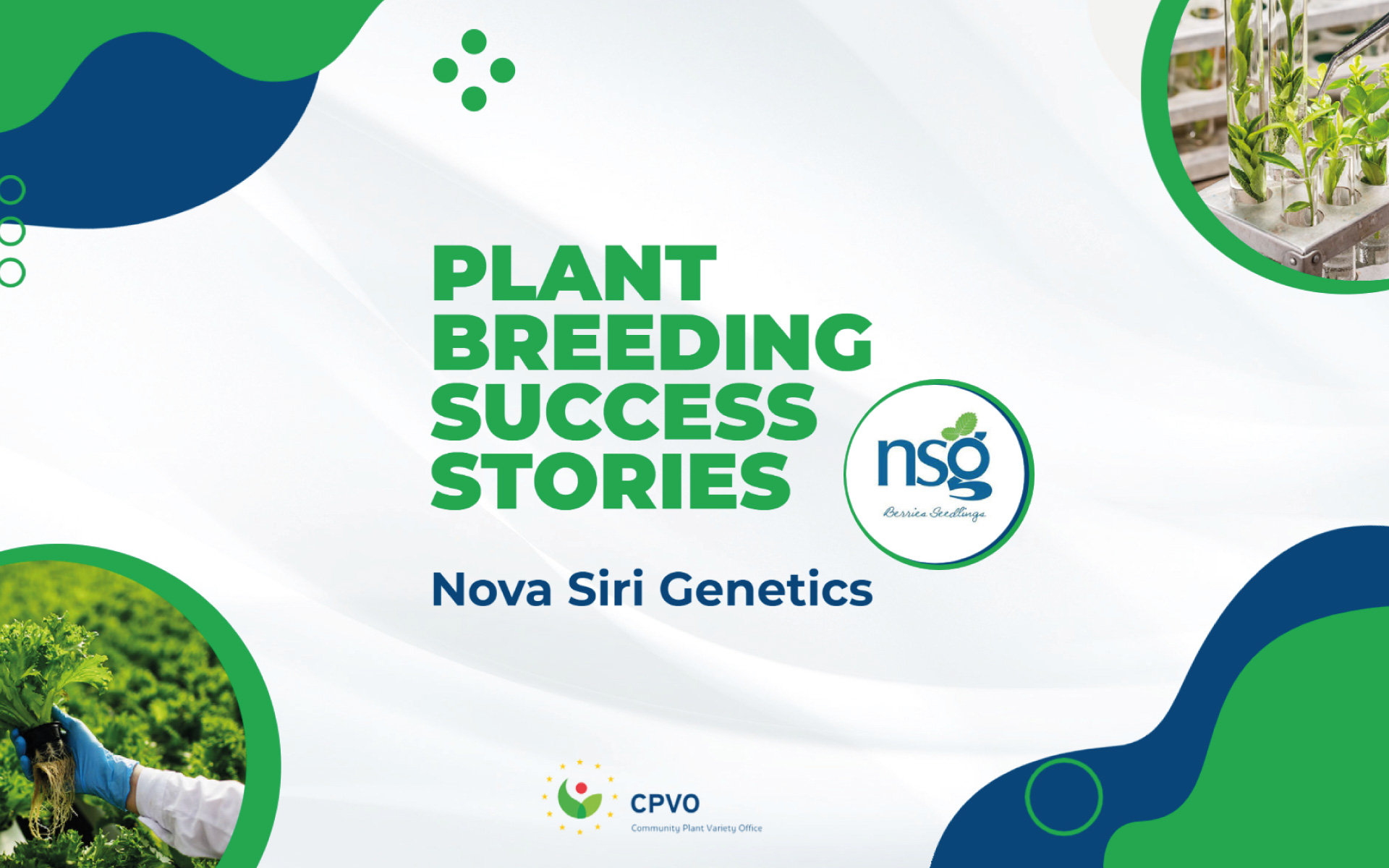 PLANT BREEDING SUCCESS STORIES

nsg
Berries Seedlings

Nova Siri Genetics

CPVO
Community Plant Variety Office